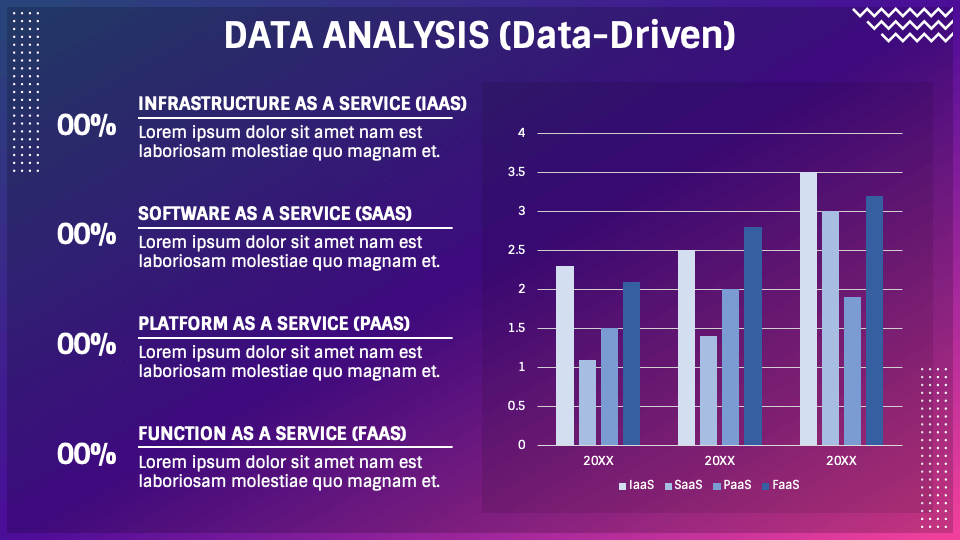 DATA ANALYSIS (Data-Driven)

00%

INFRASTRUCTURE AS A SERVICE (IAAS)

Lorem ipsum dolor sit amet nam est laboriosam molestiae quo magnam et.

00%

SOFTWARE AS A SERVICE (SAAS)

Lorem ipsum dolor sit amet nam est laboriosam molestiae quo magnam et.

00%

PLATFORM AS A SERVICE (PAAS)

Lorem ipsum dolor sit amet nam est laboriosam molestiae quo magnam et.

00%

FUNCTION AS A SERVICE (FAAS)

Lorem ipsum dolor sit amet nam est laboriosam molestiae quo magnam et.

4
3.5
3
2.5
2
1.5
1
0.5
0

20XX 20XX 20XX

IaaS SaaS PaaS FaaS